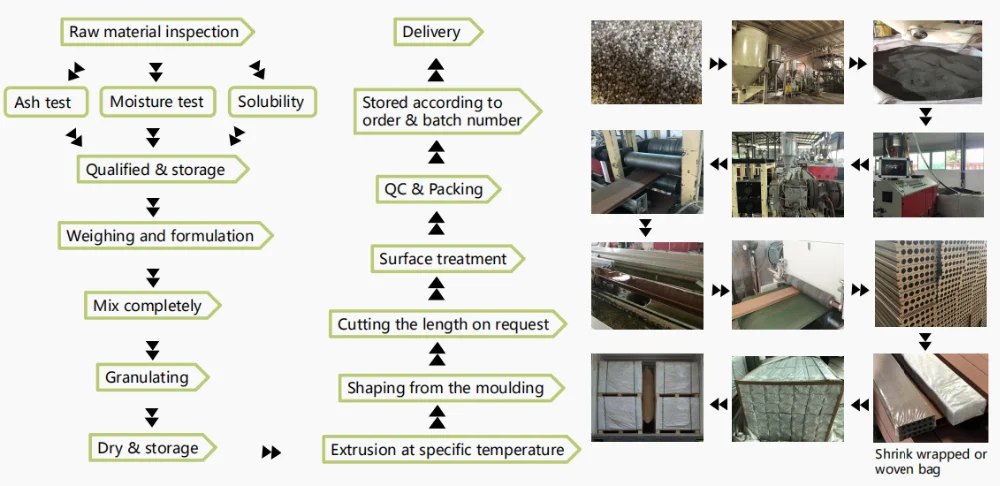 Raw material inspection

Ash test

Moisture test

Solubility

Qualified & storage

Weighing and formulation

Mix completely

Granulating

Dry & storage

Extrusion at specific temperature

Shaping from the moulding

Cutting the length on request

Surface treatment

QC & Packing

Stored according to order & batch number

Delivery

Shrink wrapped or woven bag